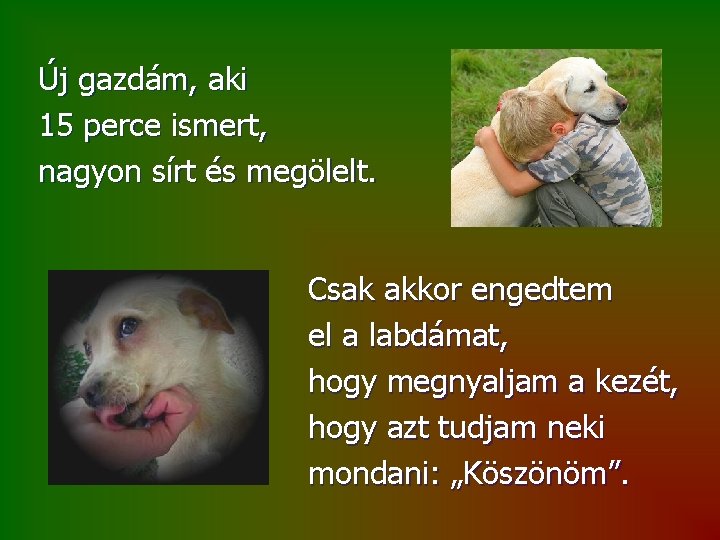 Új gazdám, aki
15 perce ismert,
nagyon sírt és megölelt.

Csak akkor engedtem
el a labdámat,
hogy megnyaljam a kezét,
hogy azt tudjam neki
mondani: „Köszönöm”.